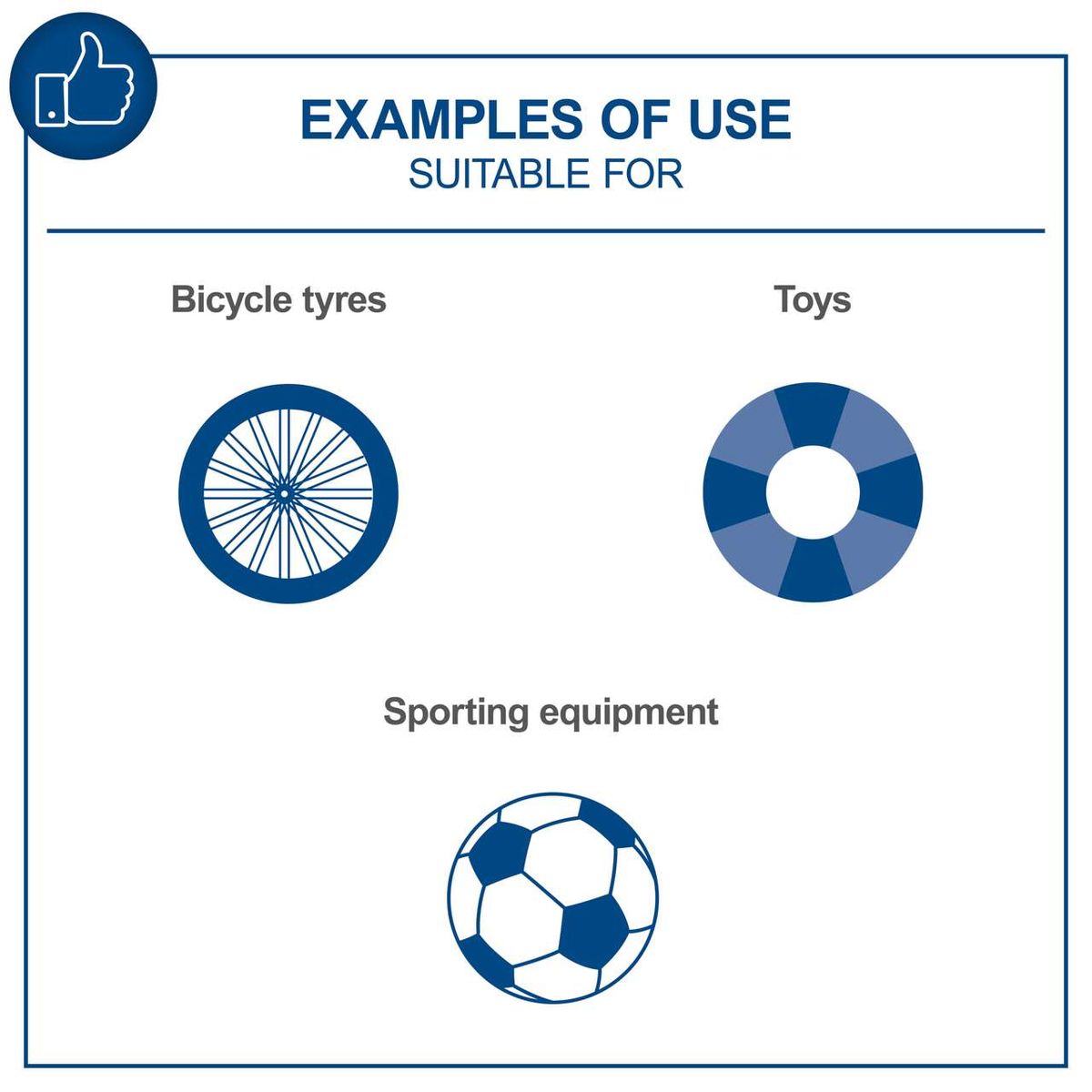 EXAMPLES OF USE
SUITABLE FOR

Bicycle tyres

Toys

Sporting equipment